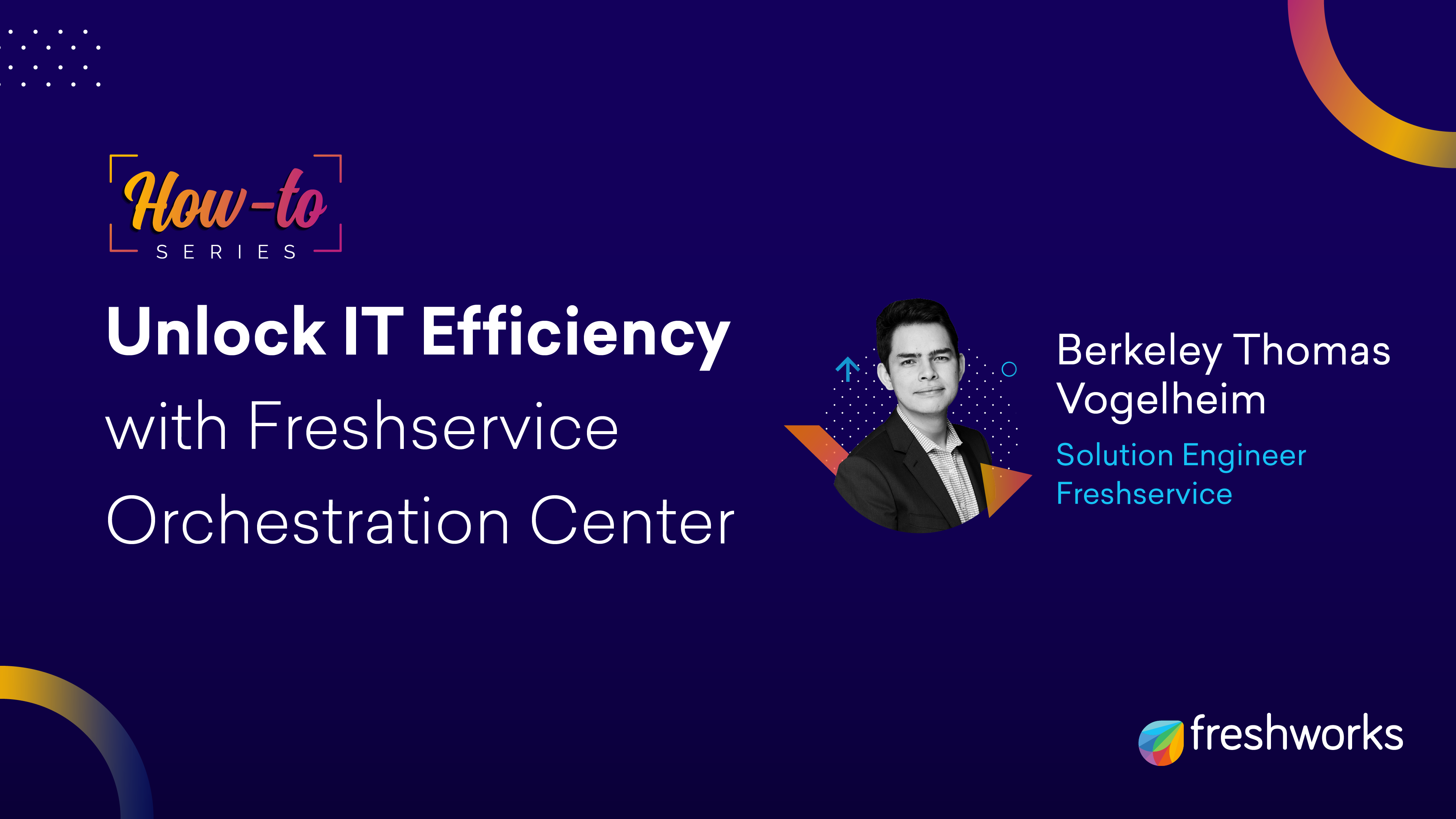 How-to
SERIES

Unlock IT Efficiency
with Freshservice
Orchestration Center

Berkeley Thomas Vogelheim
Solution Engineer
Freshservice

freshworks